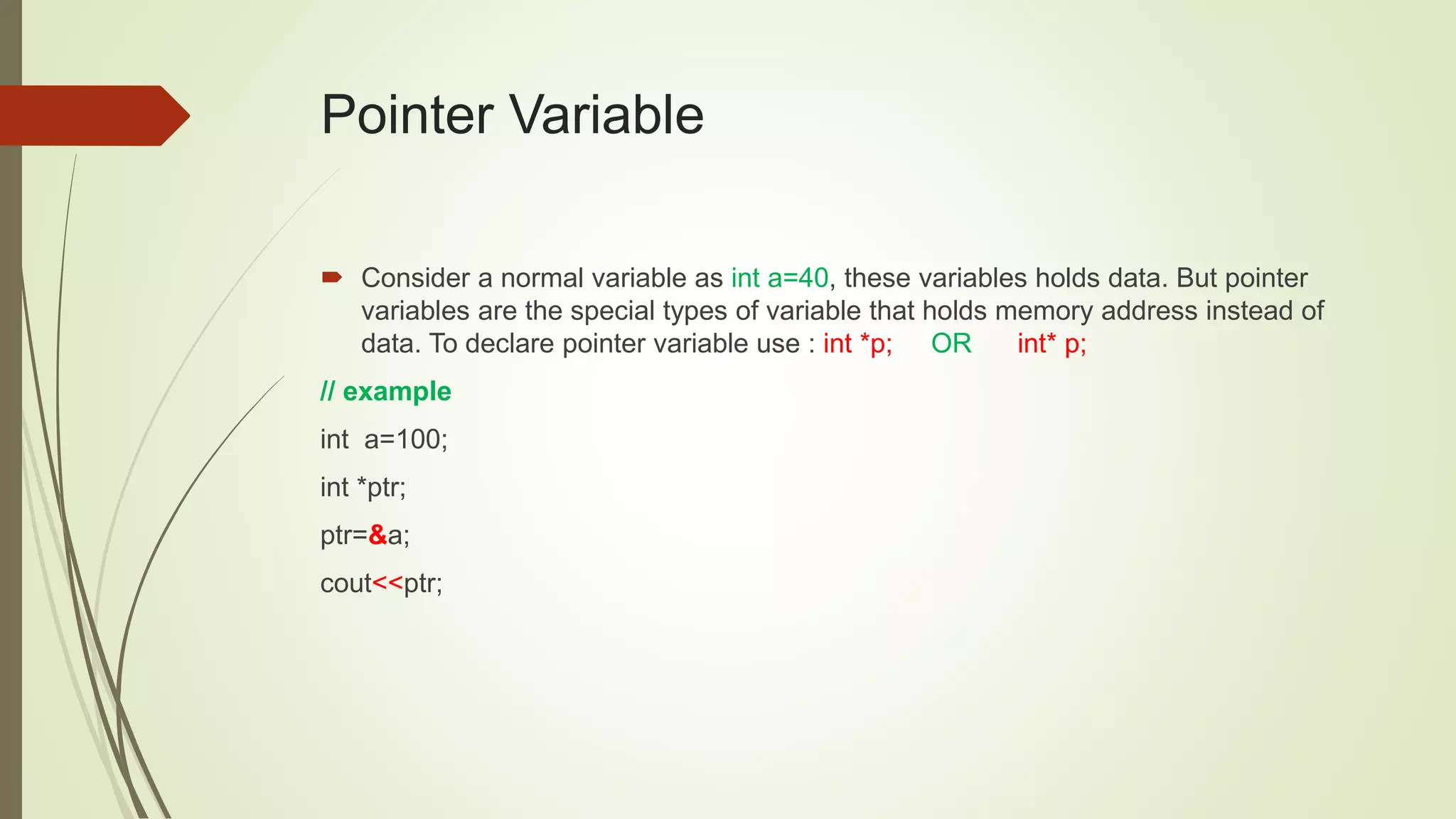 Pointer Variable

Consider a normal variable as int a=40, these variables holds data. But pointer variables are the special types of variable that holds memory address instead of data. To declare pointer variable use : int *p; OR int* p;

// example

int a=100;

int *ptr;

ptr=&a;

cout<<ptr;